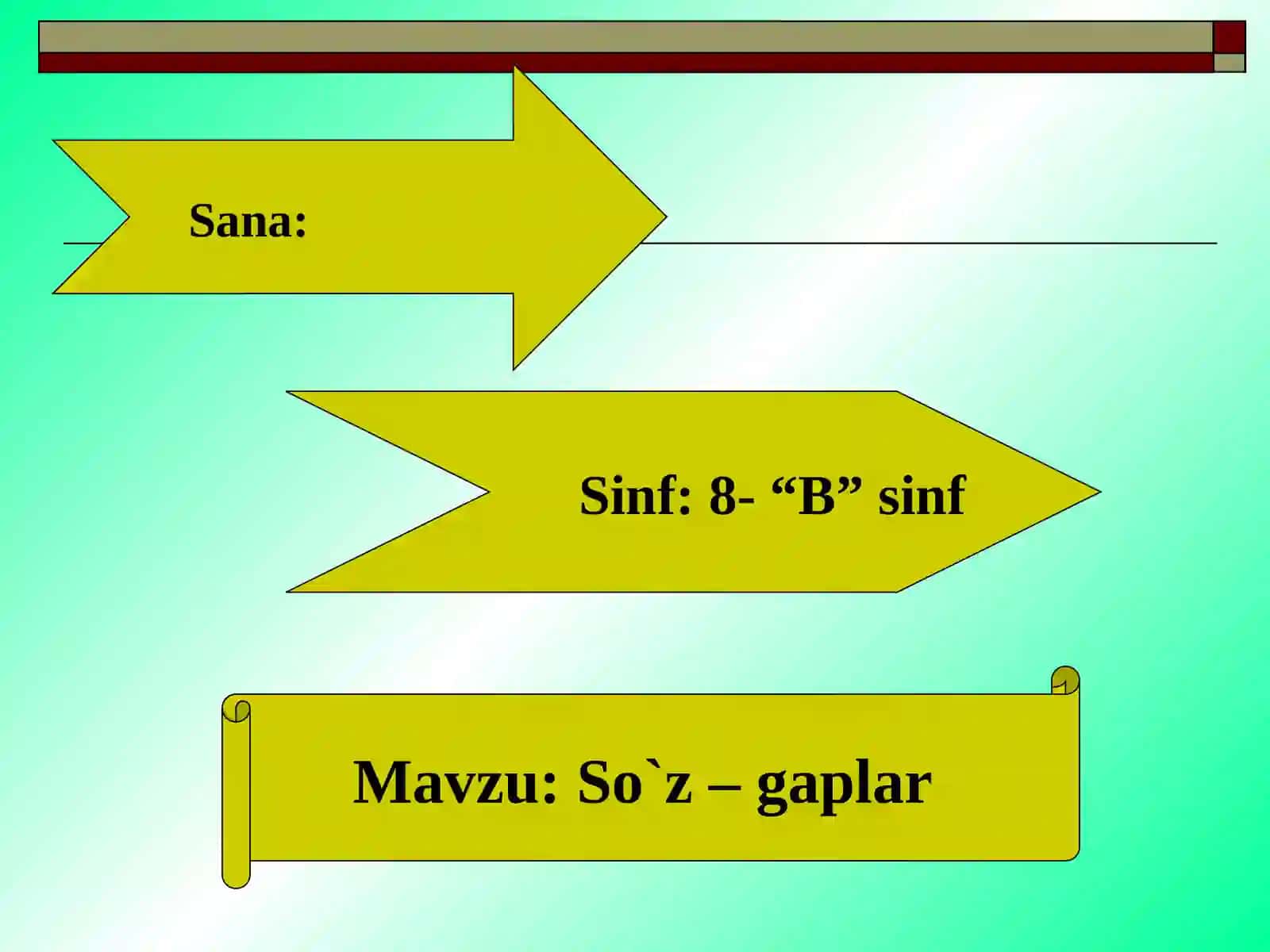 Sana:

Sinf: 8- “B” sinf

Mavzu: So`z – gaplar